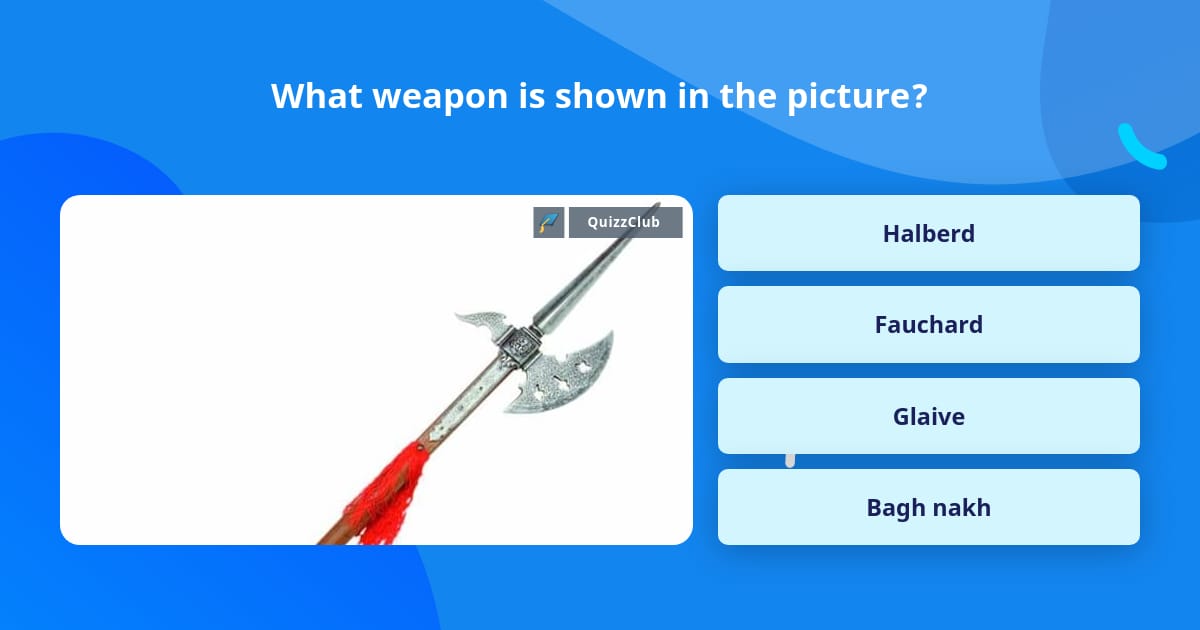 What weapon is shown in the picture?

QuizzClub

Halberd

Fauchard

Glaive

Bagh nakh